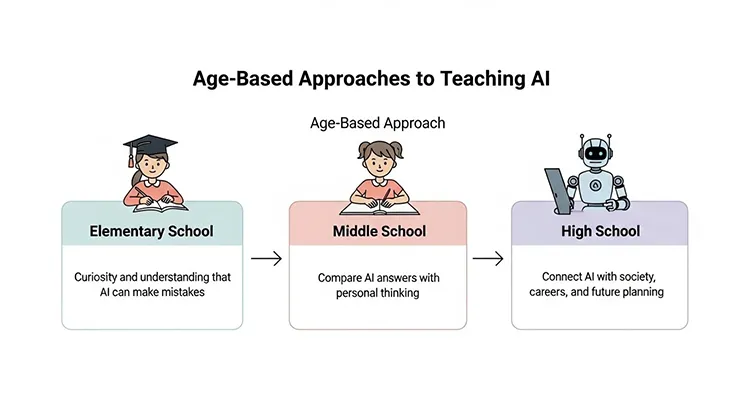 Age-Based Approaches to Teaching AI

Age-Based Approach

Elementary School

Curiosity and understanding that AI can make mistakes

Middle School

Compare AI answers with personal thinking

High School

Connect AI with society, careers, and future planning